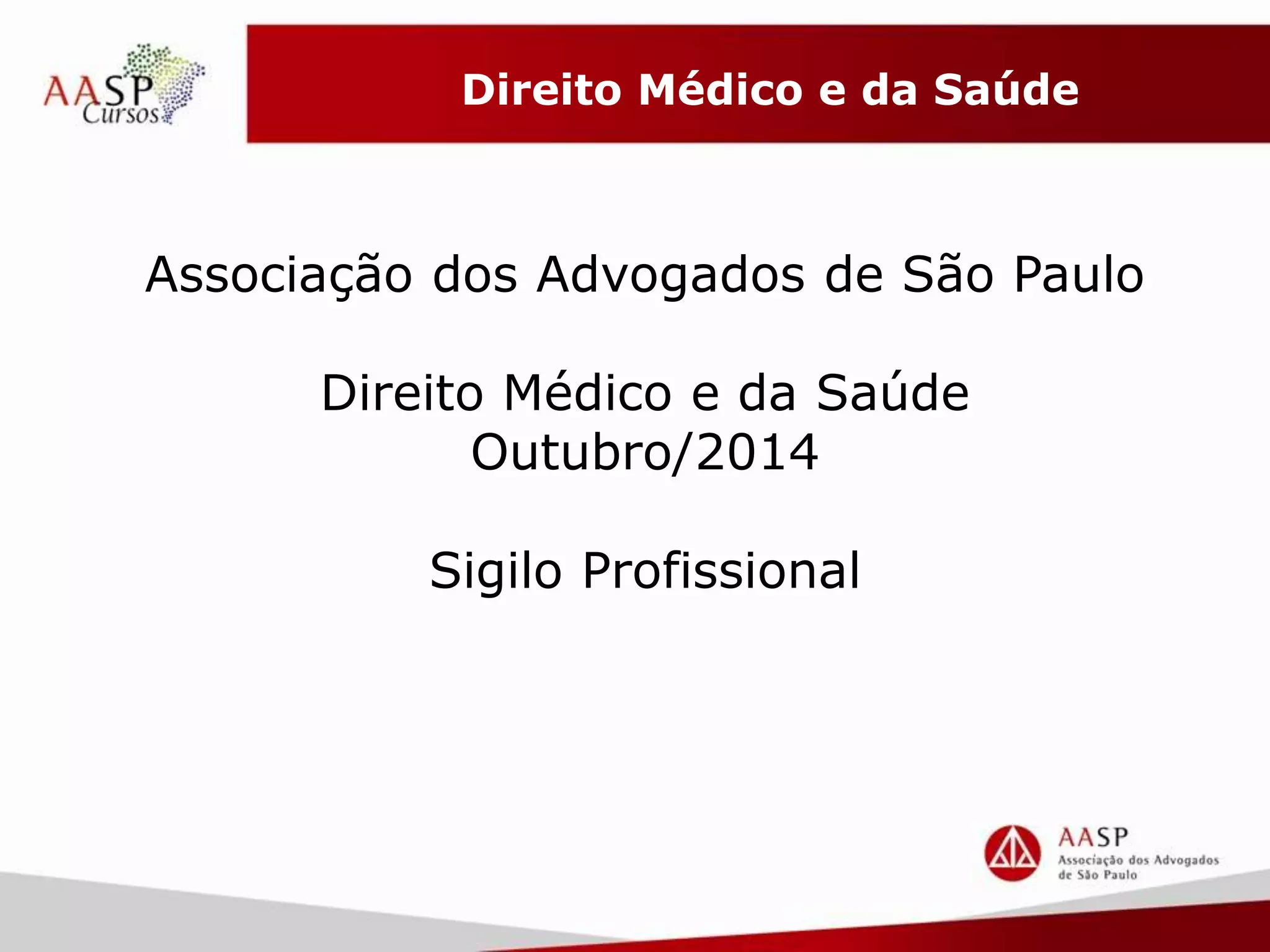 AASP Cursos

Direito Médico e da Saúde

Associação dos Advogados de São Paulo

Direito Médico e da Saúde
Outubro/2014

Sigilo Profissional

AASP
Associação dos Advogados de São Paulo